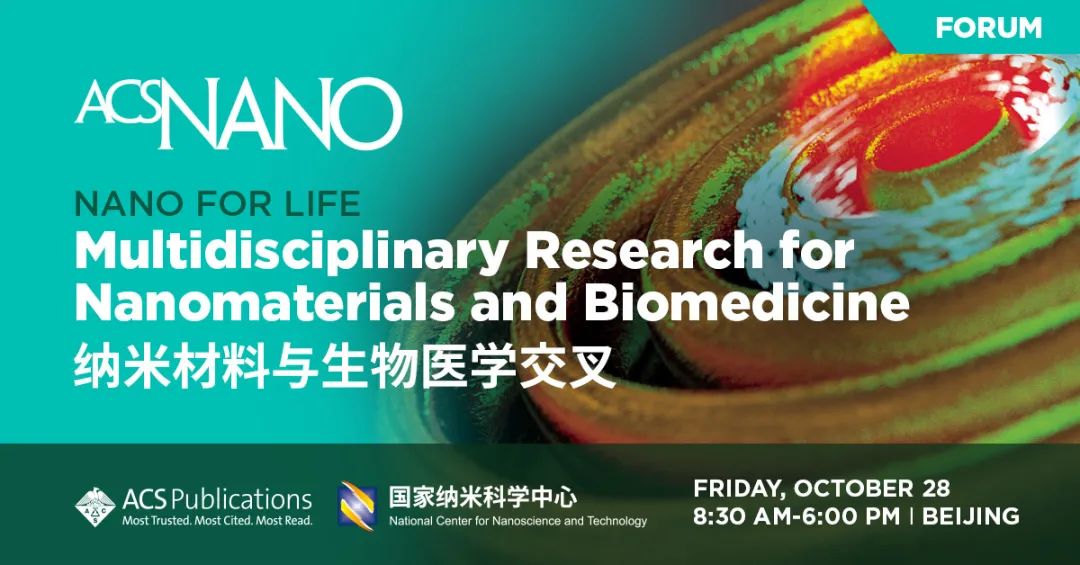 FORUM

ACS NANO

NANO FOR LIFE
Multidisciplinary Research for Nanomaterials and Biomedicine
纳米材料与生物医学交叉

ACS Publications
Most Trusted. Most Cited. Most Read.

国家纳米科学中心
National Center for Nanoscience and Technology

FRIDAY, OCTOBER 28
8:30 AM-6:00 PM | BEIJING